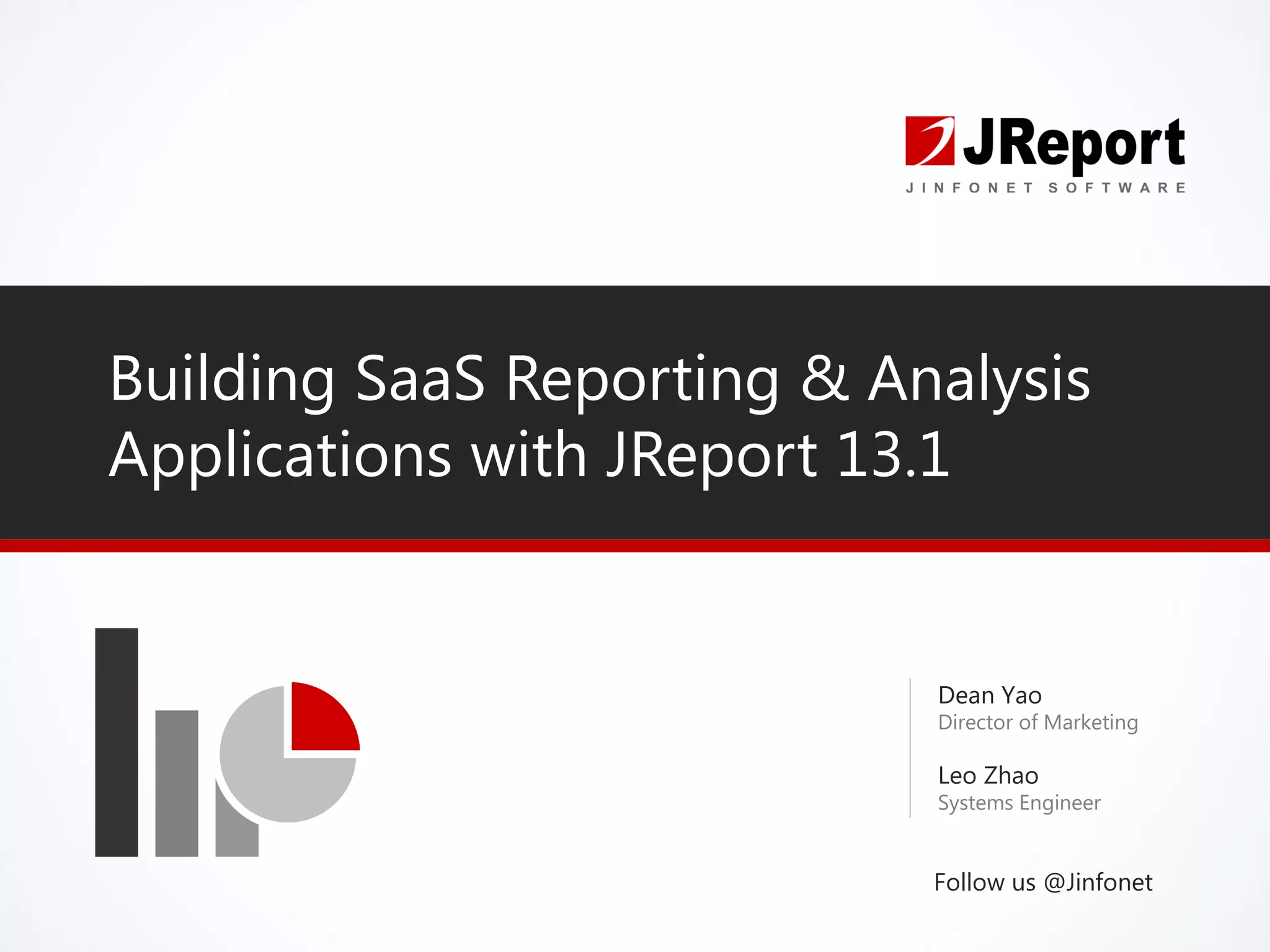 JReport
JINFONET SOFTWARE

Building SaaS Reporting & Analysis Applications with JReport 13.1

Dean Yao
Director of Marketing

Leo Zhao
Systems Engineer

Follow us @Jinfonet